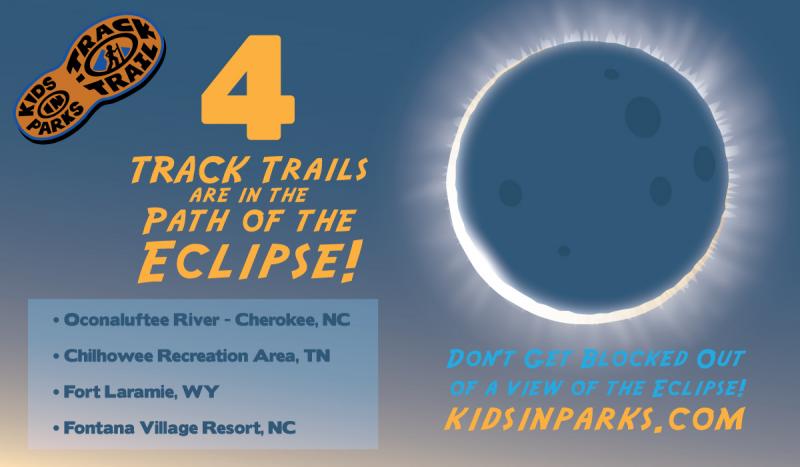 KIDS IN PARKS TRACK TRAIL

4

TRACK TRAILS ARE IN THE PATH OF THE ECLIPSE!

• Oconaluftee River - Cherokee, NC
• Chilhowee Recreation Area, TN
• Fort Laramie, WY
• Fontana Village Resort, NC

DON'T GET BLOCKED OUT OF A VIEW OF THE ECLIPSE!
KIDSINPARKS.COM